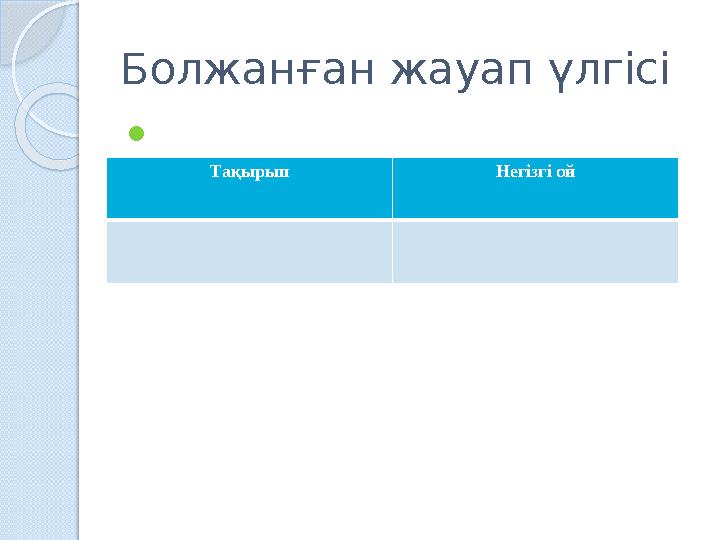 Болжанған жауап үлгісі

| Тақырып | Негізгі ой |
|---|---|
| | |